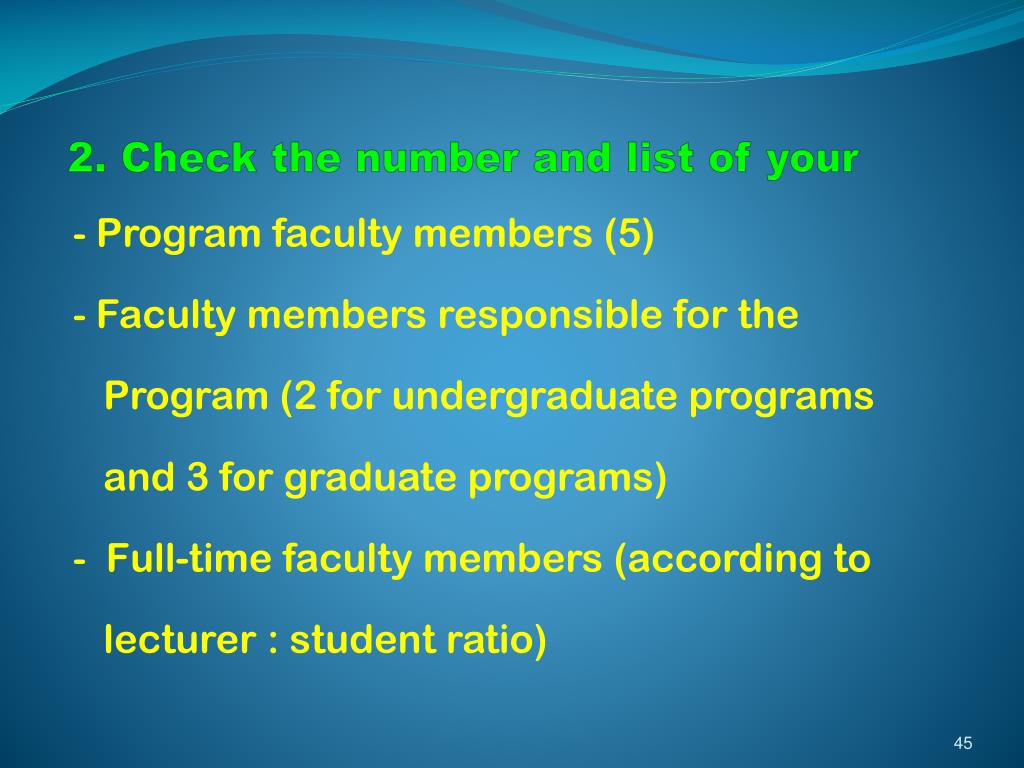 2. Check the number and list of your

- Program faculty members (5)

- Faculty members responsible for the Program (2 for undergraduate programs and 3 for graduate programs)

- Full-time faculty members (according to lecturer : student ratio)

45